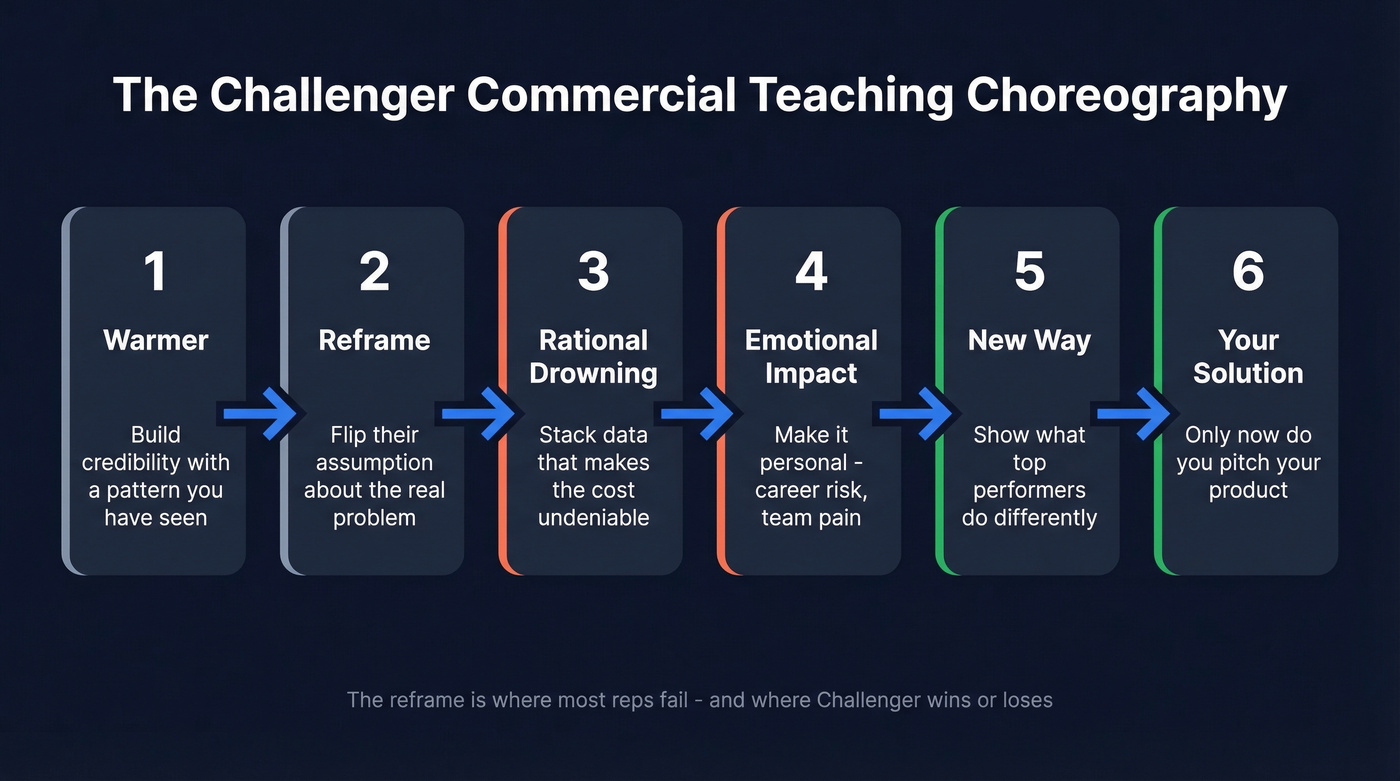 The Challenger Commercial Teaching Choreography

1
Warmer
Build credibility with a pattern you have seen

2
Reframe
Flip their assumption about the real problem

3
Rational Drowning
Stack data that makes the cost undeniable

4
Emotional Impact
Make it personal - career risk, team pain

5
New Way
Show what top performers do differently

6
Your Solution
Only now do you pitch your product

The reframe is where most reps fail - and where Challenger wins or loses